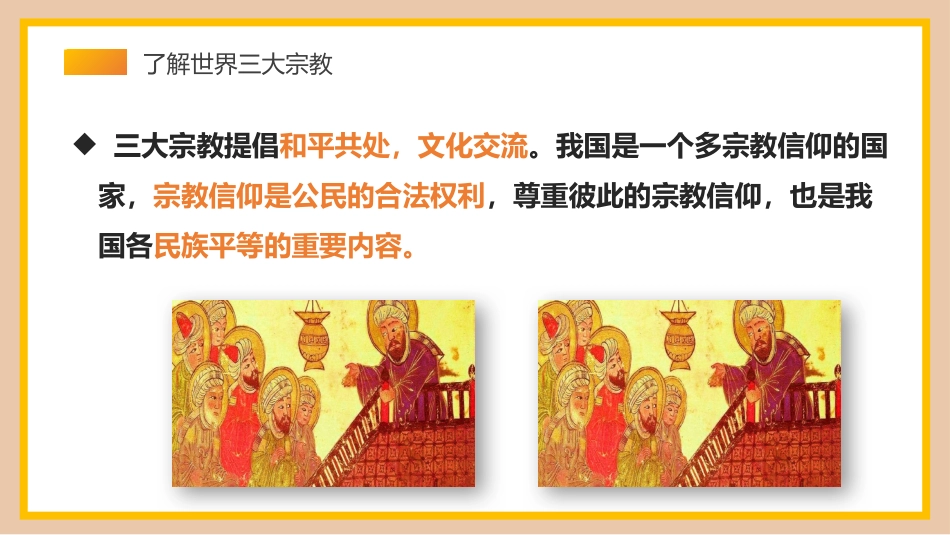 了解世界三大宗教

◆ 三大宗教提倡和平共处，文化交流。我国是一个多宗教信仰的国家，宗教信仰是公民的合法权利，尊重彼此的宗教信仰，也是我国各民族平等的重要内容。